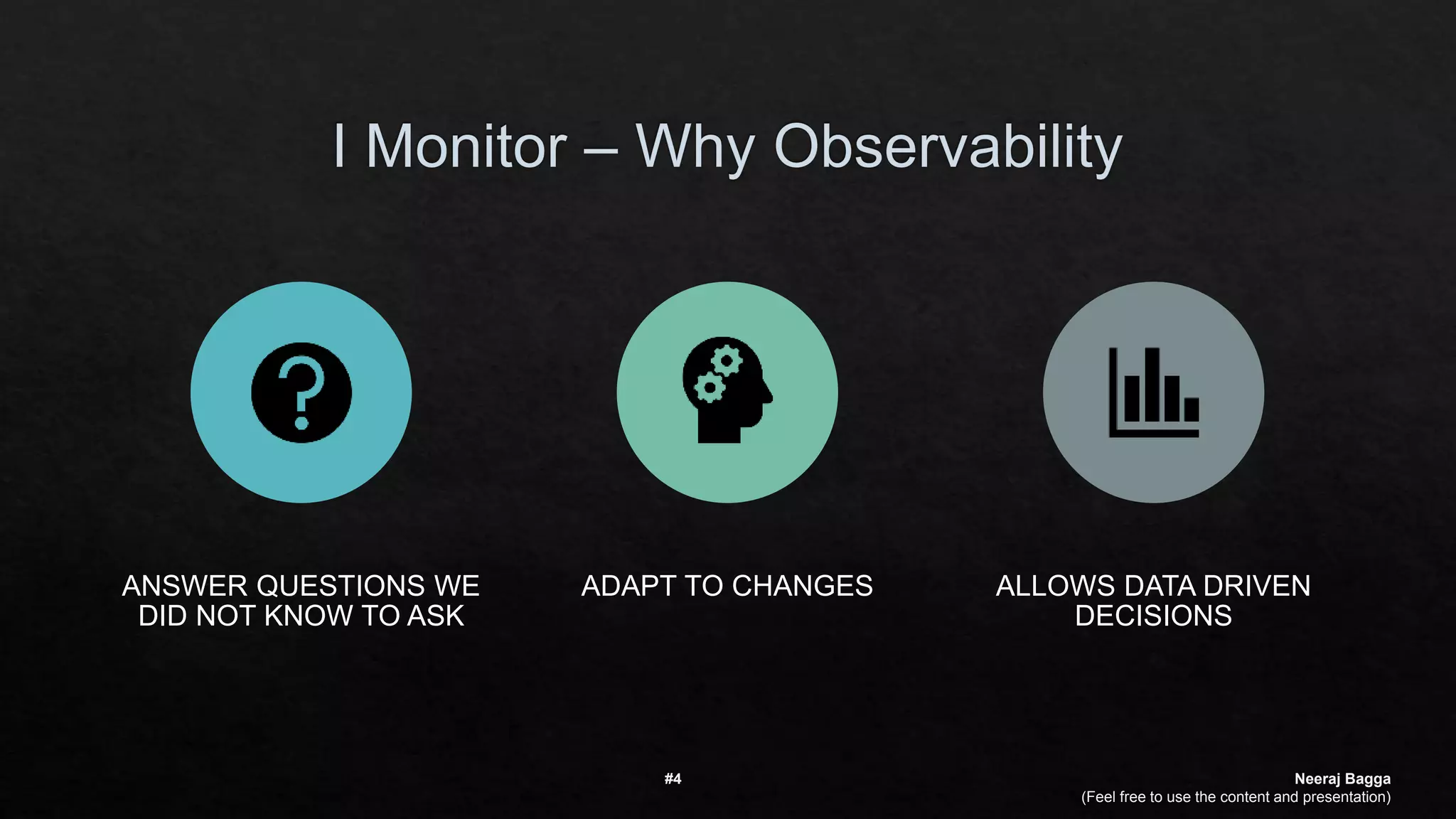 I Monitor – Why Observability

ANSWER QUESTIONS WE DID NOT KNOW TO ASK

ADAPT TO CHANGES

ALLOWS DATA DRIVEN DECISIONS

#4

Neeraj Bagga
(Feel free to use the content and presentation)